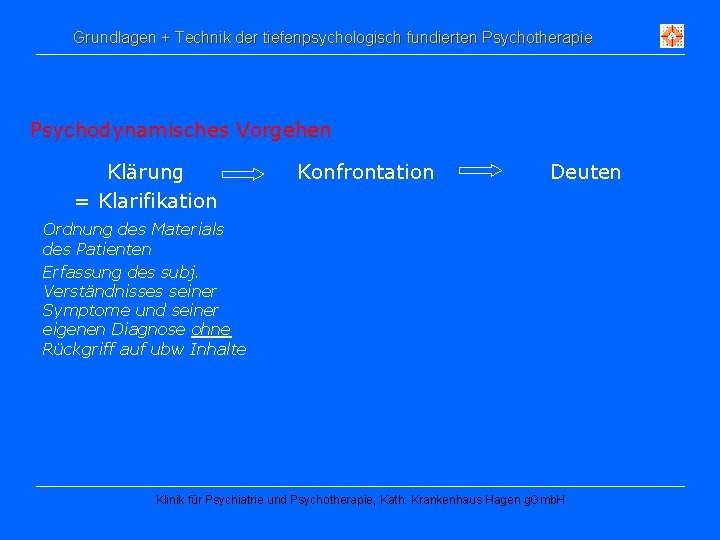 Grundlagen + Technik der tiefenpsychologisch fundierten Psychotherapie

Psychodynamisches Vorgehen

Klärung = Klarifikation

Konfrontation

Deuten

Ordnung des Materials des Patienten

Erfassung des subj. Verständnisses seiner Symptome und seiner eigenen Diagnose ohne Rückgriff auf ubw Inhalte

Klinik für Psychiatrie und Psychotherapie, Kath. Krankenhaus Hagen gGmbH